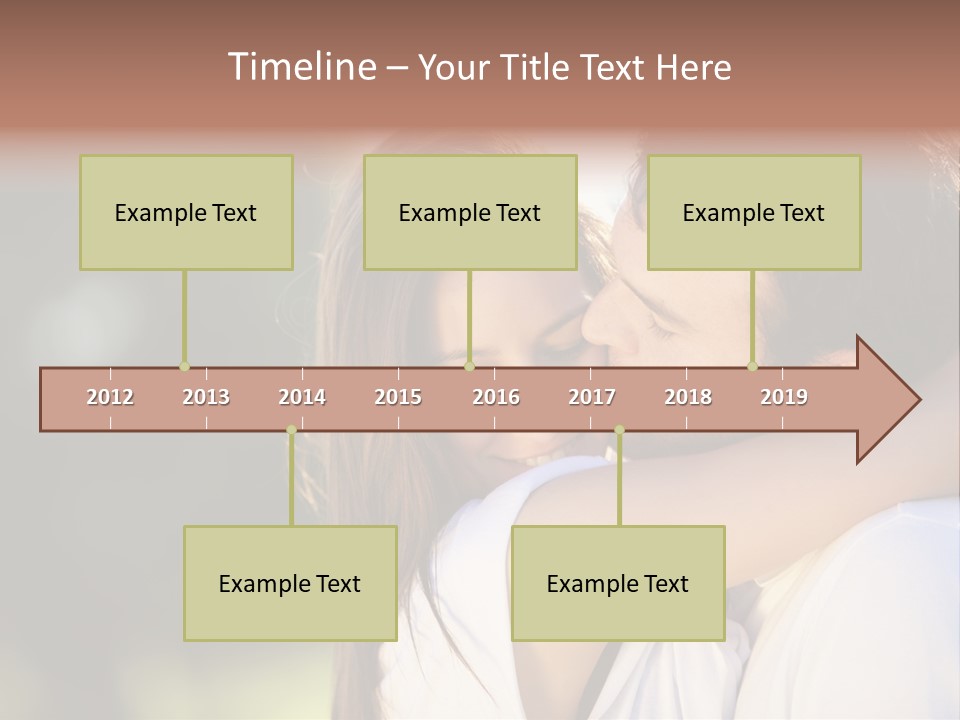 Timeline – Your Title Text Here

Example Text

Example Text

Example Text

2012 2013 2014 2015 2016 2017 2018 2019

Example Text

Example Text